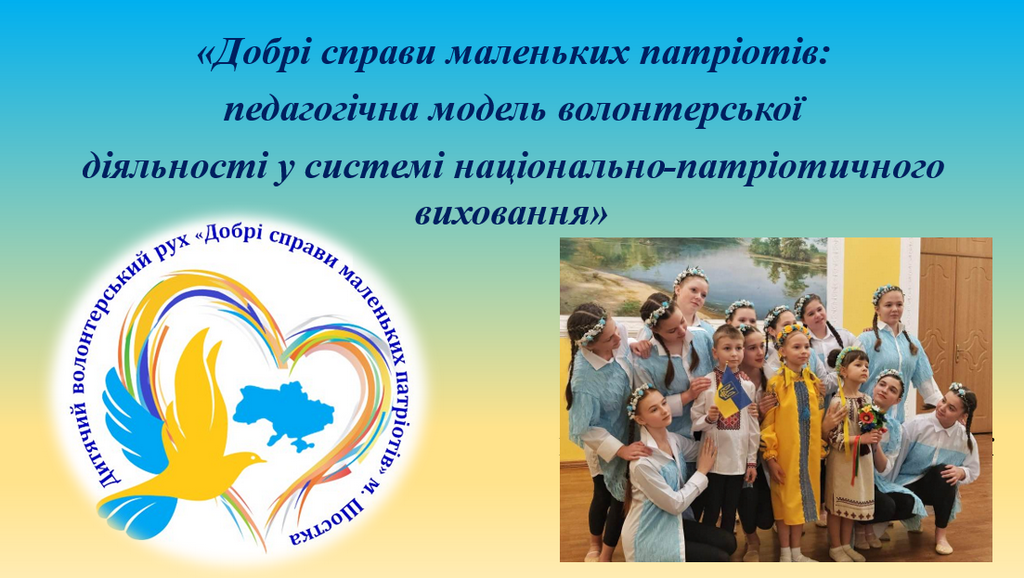 «Добрі справи маленьких патріотів: педагогічна модель волонтерської діяльності у системі національно-патріотичного виховання»

Дитячий волонтерський рух «Добрі справи маленьких патріотів» м. Шостка